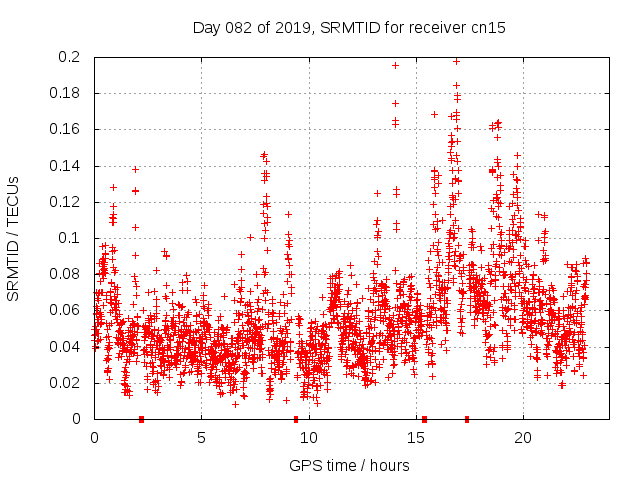 Day 082 of 2019, SRMTID for receiver cn15

SRMTID / TECUs

0.2
0.18
0.16
0.14
0.12
0.1
0.08
0.06
0.04
0.02
0

0
5
10
15
20

GPS time / hours